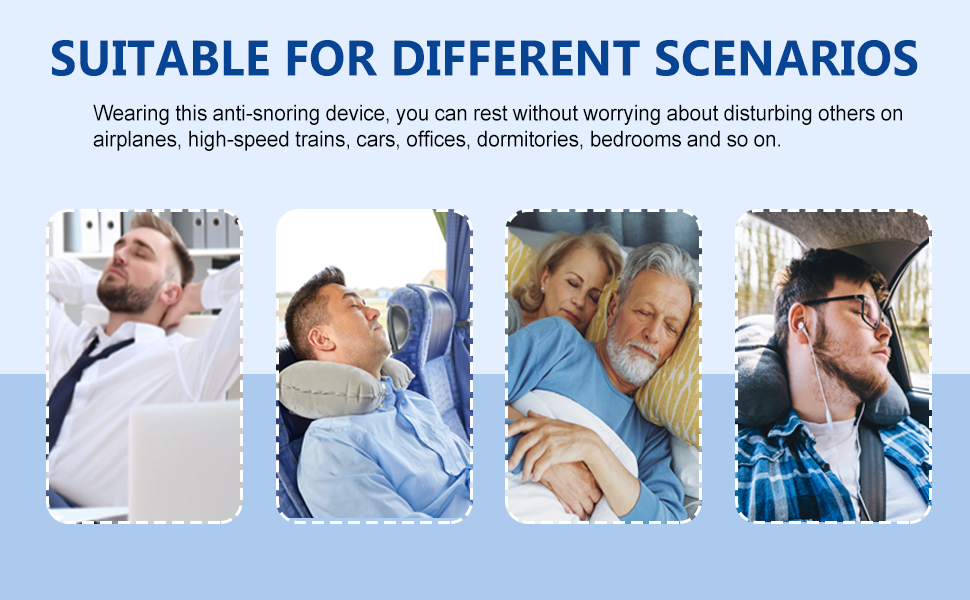 SUITABLE FOR DIFFERENT SCENARIOS

Wearing this anti-snoring device, you can rest without worrying about disturbing others on airplanes, high-speed trains, cars, offices, dormitories, bedrooms and so on.